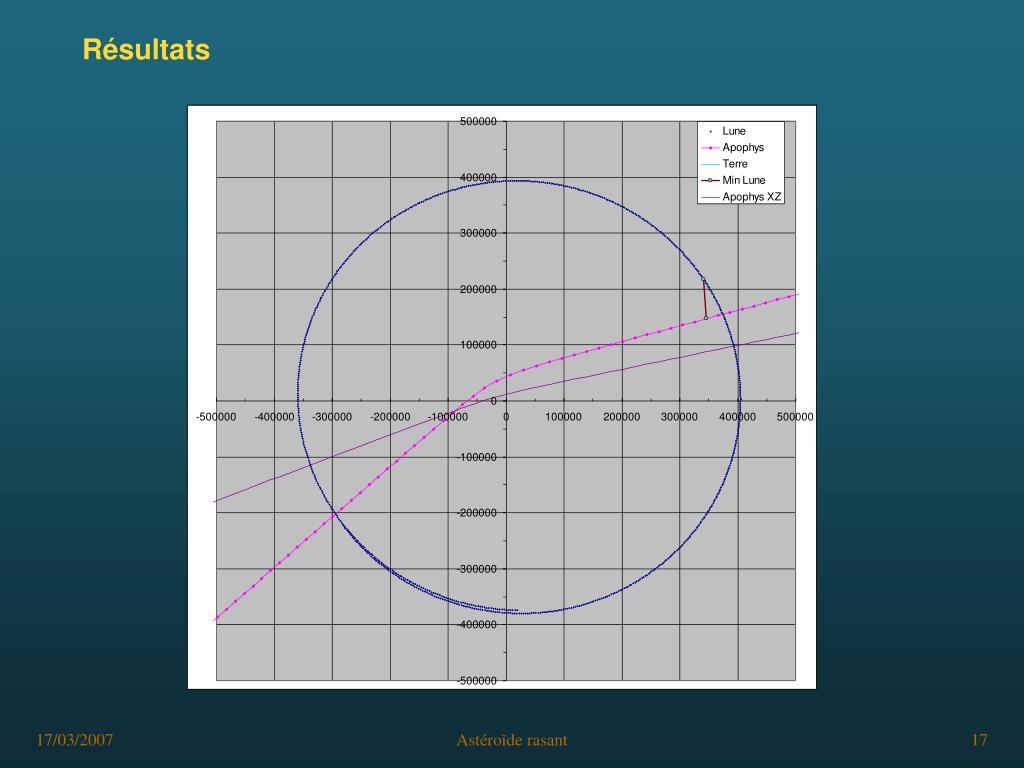 Résultats

500000
400000
300000
200000
100000
0
-100000
-200000
-300000
-400000
-500000

-500000 -400000 -300000 -200000 -100000 0 100000 200000 300000 400000 500000

Lune
Apophys
Terre
Min Lune
Apophys XZ

17/03/2007

Astéroïde rasant

17